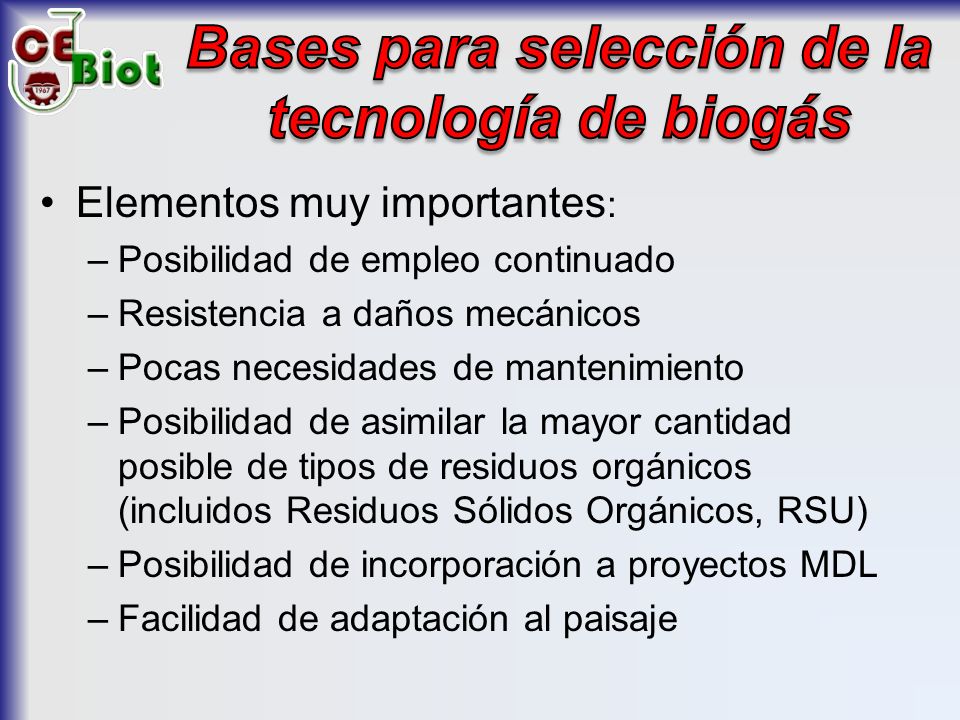 CE Biot 1967

Bases para selección de la tecnología de biogás

• Elementos muy importantes:
– Posibilidad de empleo continuado
– Resistencia a daños mecánicos
– Pocas necesidades de mantenimiento
– Posibilidad de asimilar la mayor cantidad posible de tipos de residuos orgánicos (incluidos Residuos Sólidos Orgánicos, RSU)
– Posibilidad de incorporación a proyectos MDL
– Facilidad de adaptación al paisaje